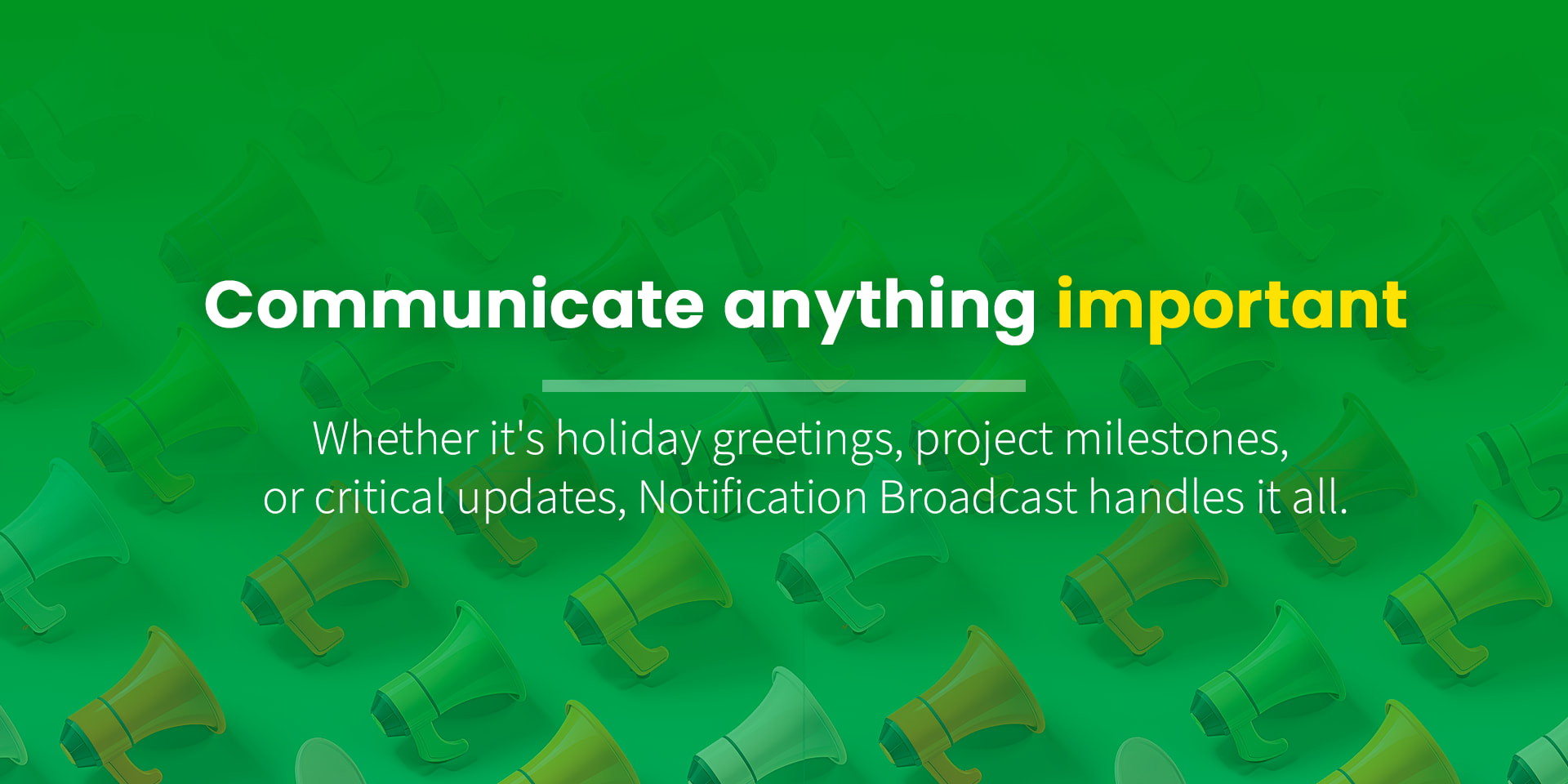 Communicate anything important

Whether it's holiday greetings, project milestones, or critical updates, Notification Broadcast handles it all.